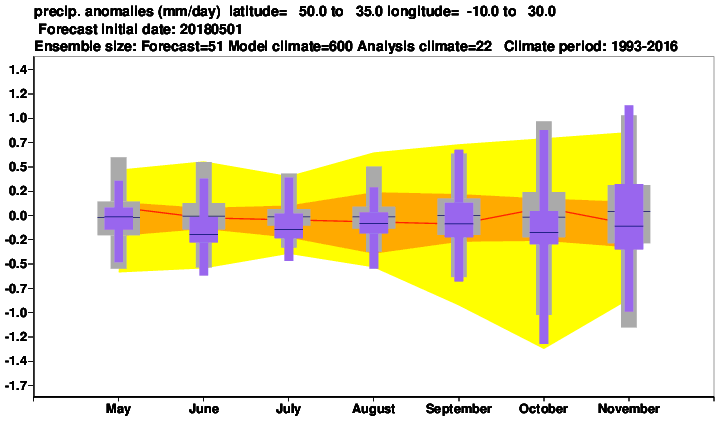 precip. anomalies (mm/day) latitude= 50.0 to 35.0 longitude= -10.0 to 30.0
Forecast initial date: 20180501
Ensemble size: Forecast=51 Model climate=600 Analysis climate=22 Climate period: 1993-2016

1.4
1.2
1.0
0.7
0.5
0.2
0.0
-0.2
-0.5
-0.7
-1.0
-1.2
-1.4
-1.7

May
June
July
August
September
October
November